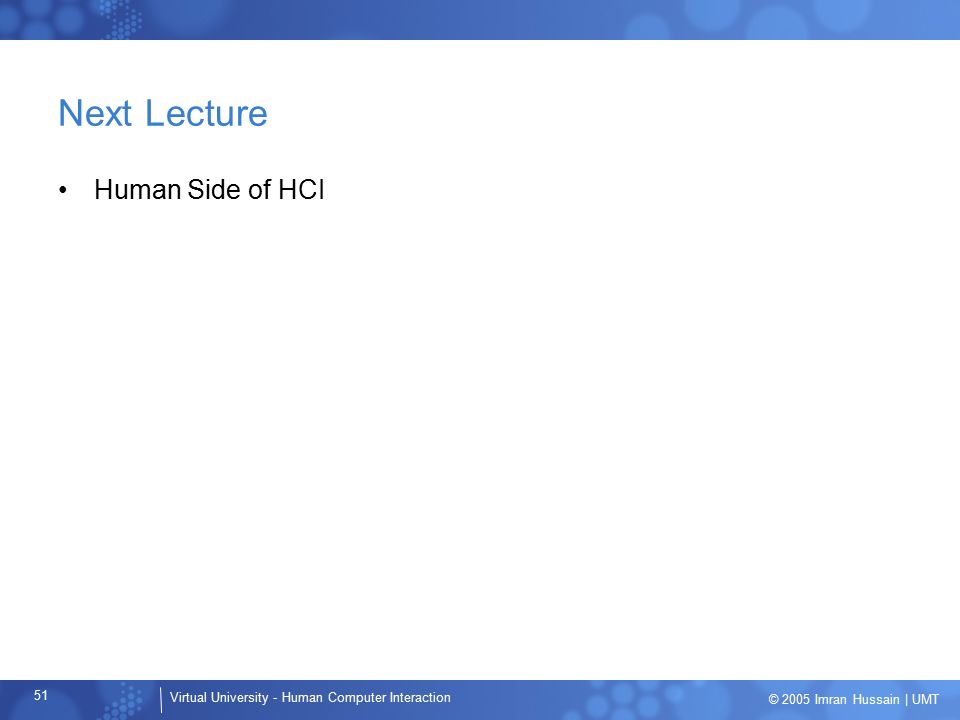 Next Lecture

• Human Side of HCI

51

Virtual University - Human Computer Interaction

© 2005 Imran Hussain | UMT